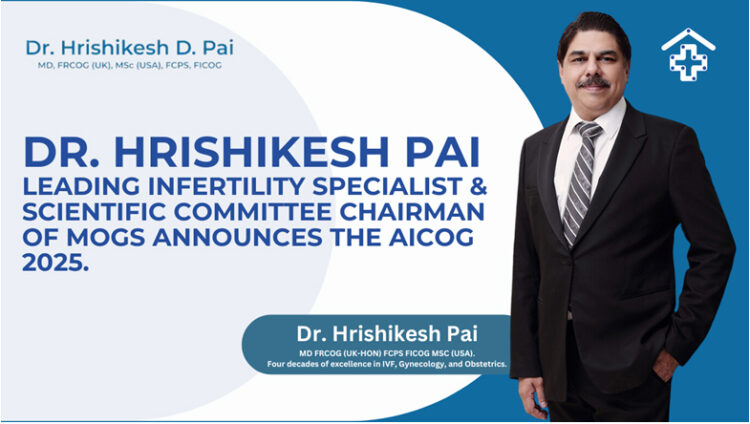 Dr. Hrishikesh D. Pai
MD, FRCOG (UK), MSc (USA), FCPS, FICOG

DR. HRISHIKESH PAI
LEADING INFERTILITY SPECIALIST & SCIENTIFIC COMMITTEE CHAIRMAN OF MOGS ANNOUNCES THE AICOG 2025.

Dr. Hrishikesh Pai
MD FRCOG (UK-HON) FCPS FICOG MSC (USA).
Four decades of excellence in IVF, Gynecology, and Obstetrics.